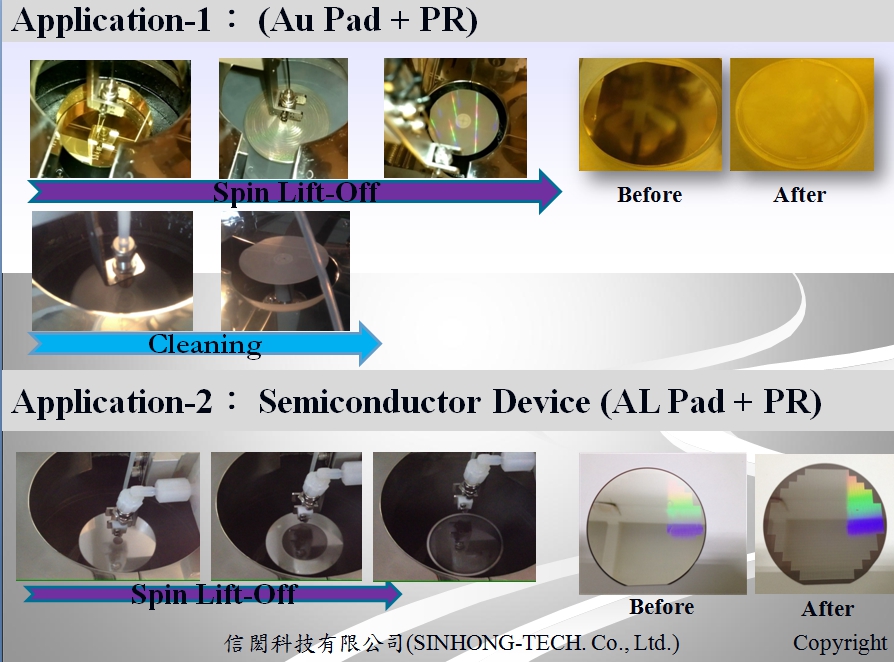 Application-1： (Au Pad + PR)

Spin Lift-Off

Before

After

Cleaning

Application-2： Semiconductor Device (AL Pad + PR)

Spin Lift-Off

Before

After

信閎科技有限公司(SINHONG-TECH. Co., Ltd.)

Copyright